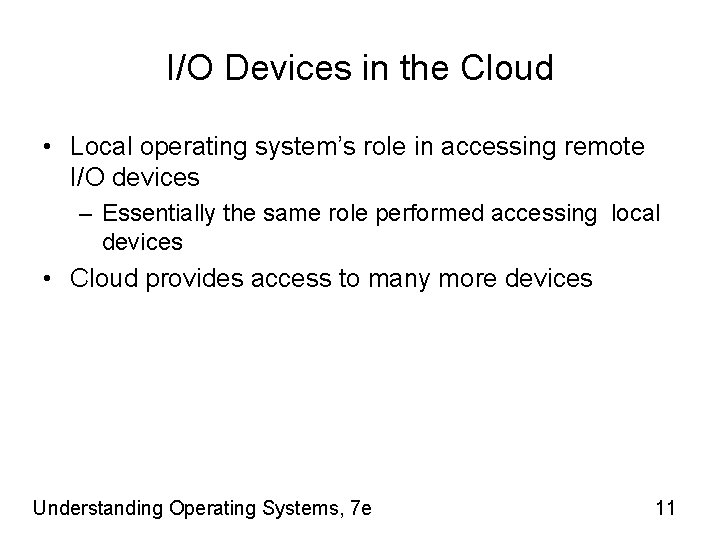 I/O Devices in the Cloud

• Local operating system's role in accessing remote I/O devices

– Essentially the same role performed accessing local devices

• Cloud provides access to many more devices

Understanding Operating Systems, 7e

11